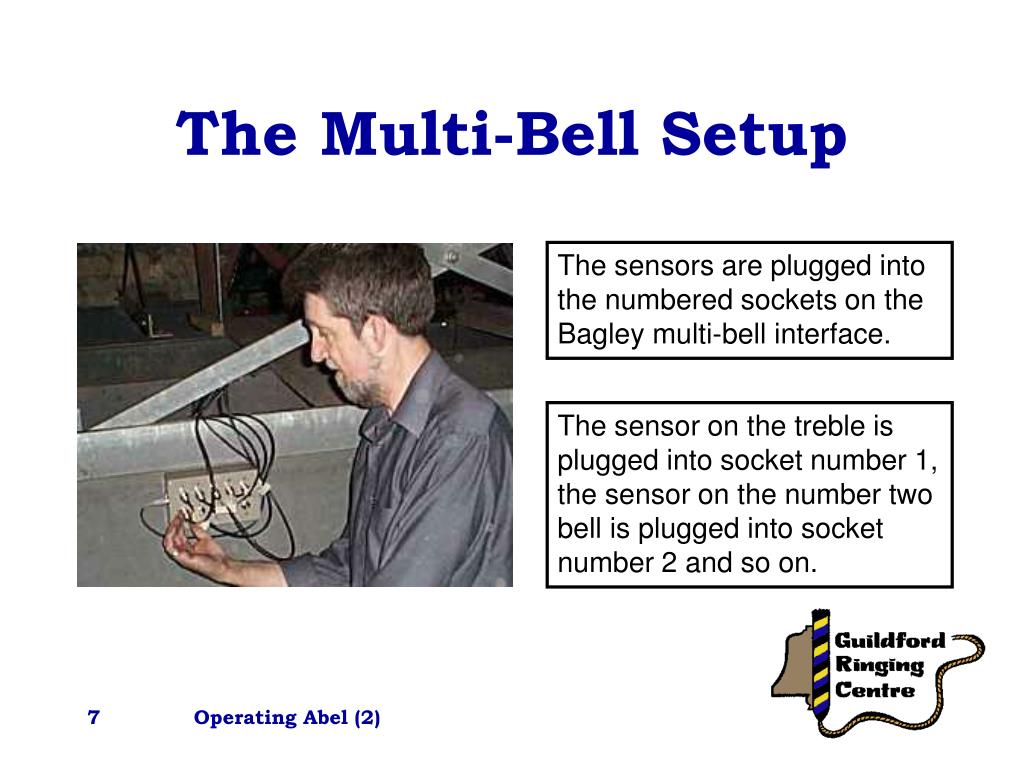 The Multi-Bell Setup

The sensors are plugged into the numbered sockets on the Bagley multi-bell interface.

The sensor on the treble is plugged into socket number 1, the sensor on the number two bell is plugged into socket number 2 and so on.

Guildford Ringing Centre

7

Operating Abel (2)